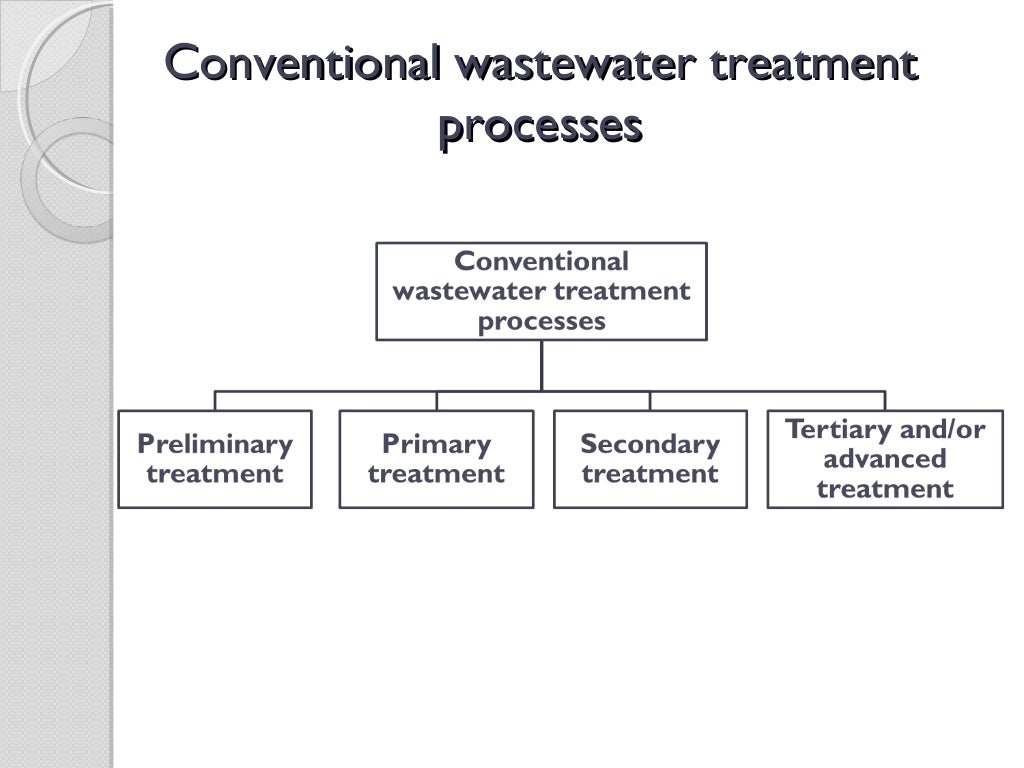 Conventional wastewater treatment processes

Conventional wastewater treatment processes

Preliminary treatment

Primary treatment

Secondary treatment

Tertiary and/or advanced treatment